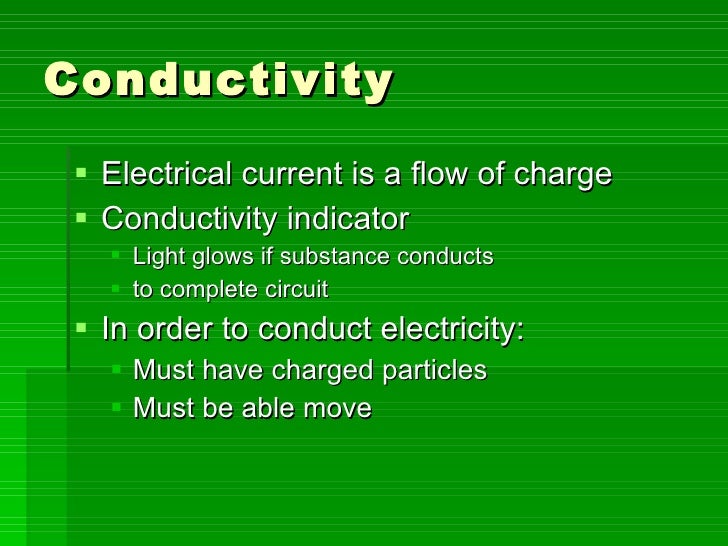 Conductivity

- Electrical current is a flow of charge
- Conductivity indicator
  - Light glows if substance conducts
  - to complete circuit
- In order to conduct electricity:
  - Must have charged particles
  - Must be able move